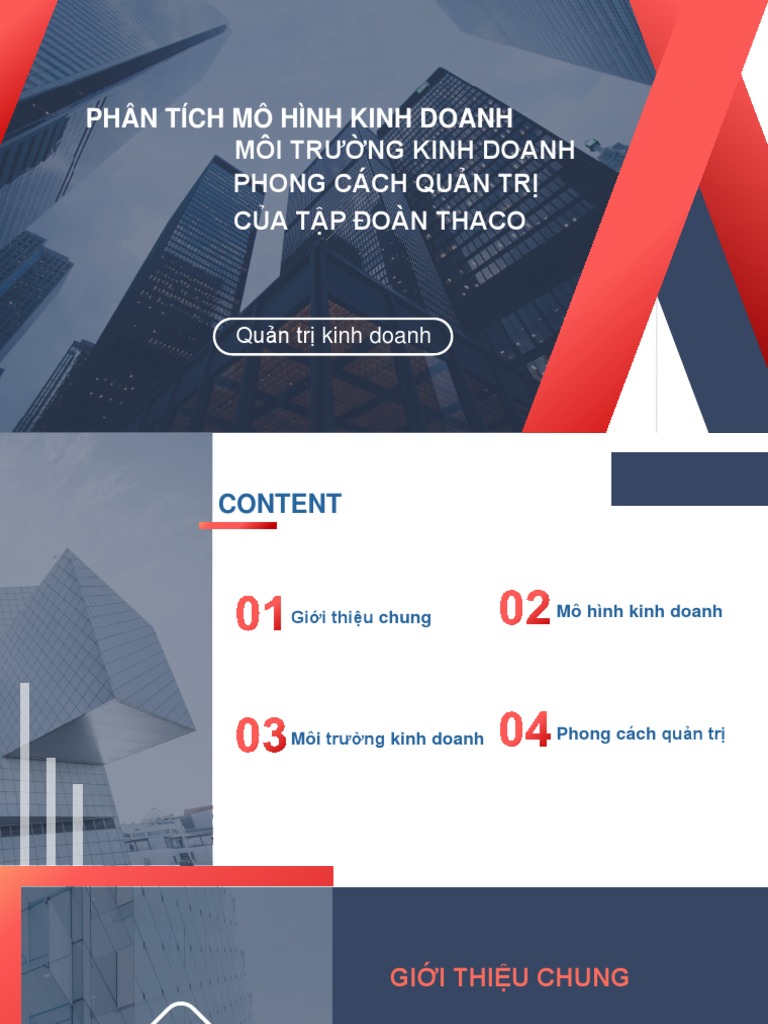 PHÂN TÍCH MÔ HÌNH KINH DOANH
MÔI TRƯỜNG KINH DOANH
PHONG CÁCH QUẢN TRỊ
CỦA TẬP ĐOÀN THACO

Quản trị kinh doanh

CONTENT

01 Giới thiệu chung

02 Mô hình kinh doanh

03 Môi trường kinh doanh

04 Phong cách quản trị

GIỚI THIỆU CHUNG